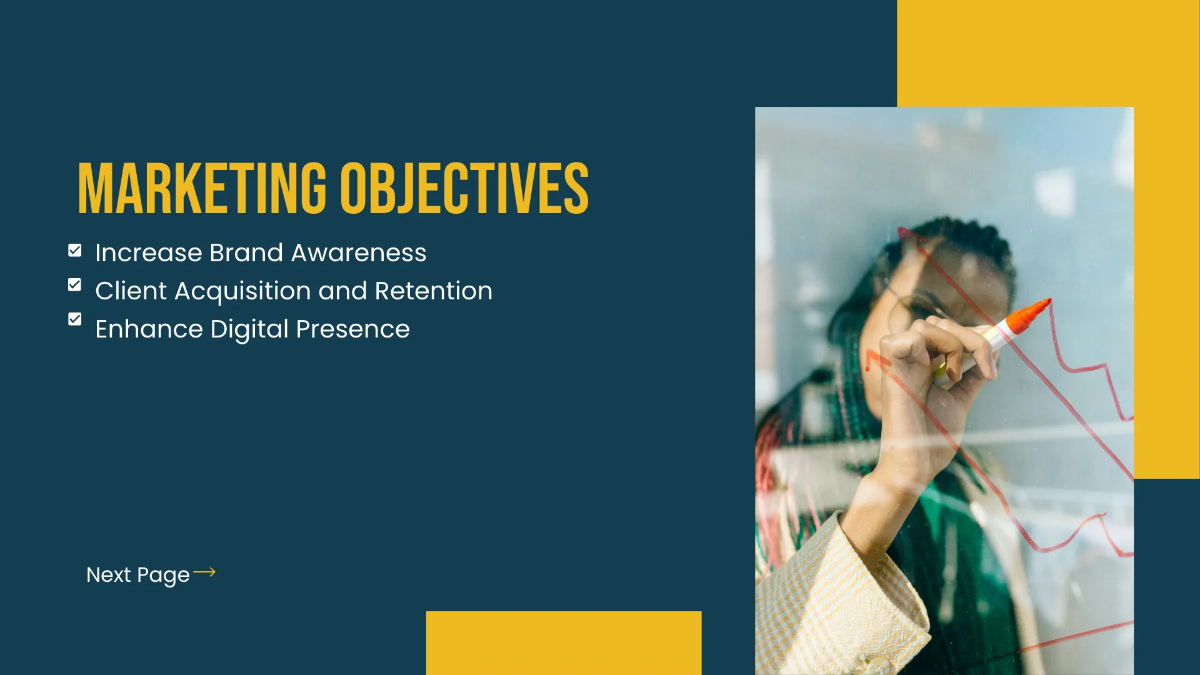 MARKETING OBJECTIVES

☑ Increase Brand Awareness
☑ Client Acquisition and Retention
☑ Enhance Digital Presence

Next Page →